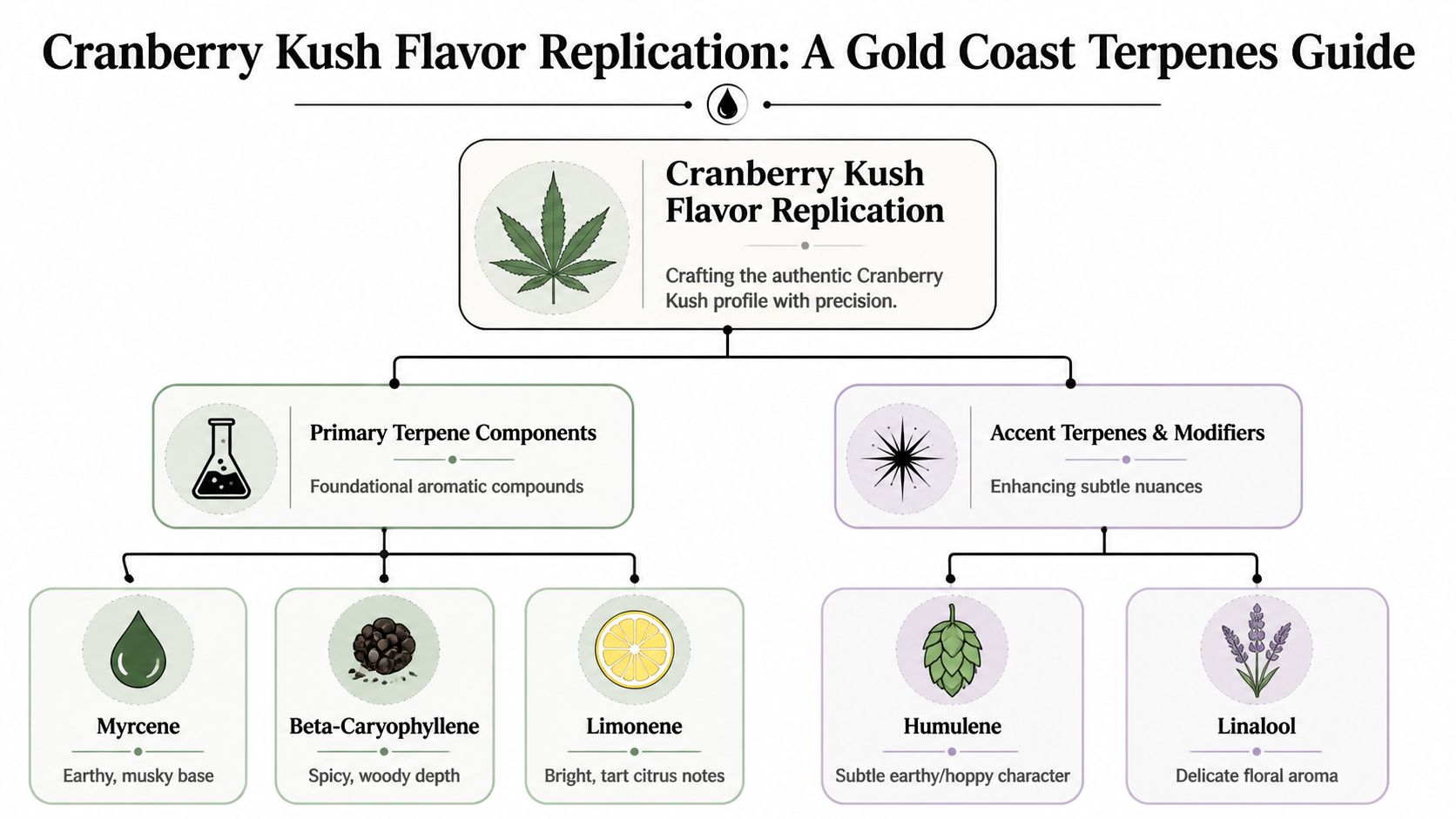 Cranberry Kush Flavor Replication: A Gold Coast Terpenes Guide

Cranberry Kush Flavor Replication

Crafting the authentic Cranberry Kush profile with precision.

Primary Terpene Components

Foundational aromatic compounds

Accent Terpenes & Modifiers

Enhancing subtle nuances

Myrcene

Earthy, musky base

Beta-Caryophyllene

Spicy, woody depth

Limonene

Bright, tart citrus notes

Humulene

Subtle earthy/hoppy character

Linalool

Delicate floral aroma